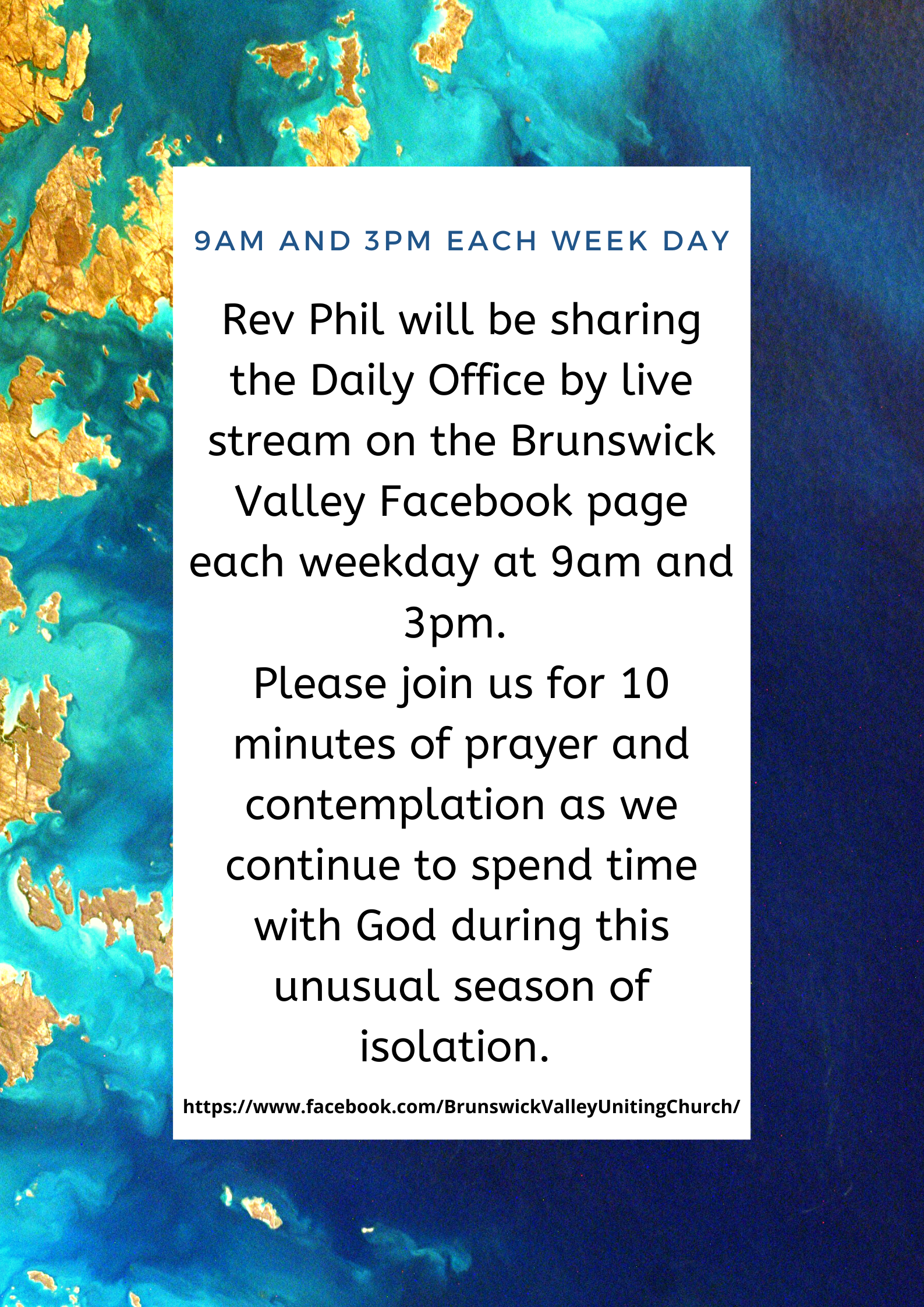 9AM AND 3PM EACH WEEK DAY

Rev Phil will be sharing the Daily Office by live stream on the Brunswick Valley Facebook page each weekday at 9am and 3pm.
Please join us for 10 minutes of prayer and contemplation as we continue to spend time with God during this unusual season of isolation.

https://www.facebook.com/BrunswickValleyUnitingChurch/